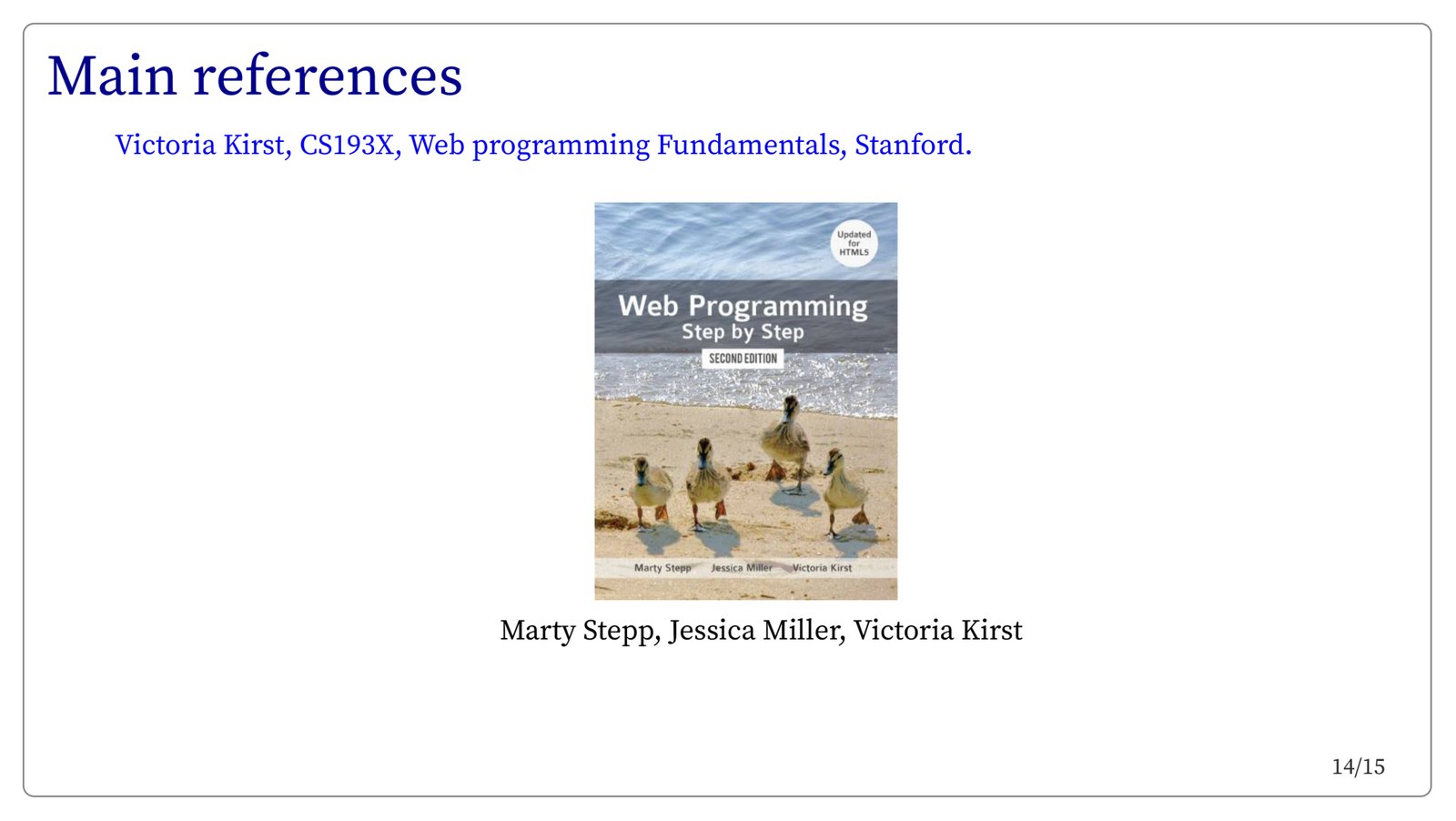 Main references

Victoria Kirst, CS193X, Web programming Fundamentals, Stanford.

Updated for HTML5

Web Programming
Step by Step
SECOND EDITION

Marty Stepp Jessica Miller Victoria Kirst

Marty Stepp, Jessica Miller, Victoria Kirst

14/15